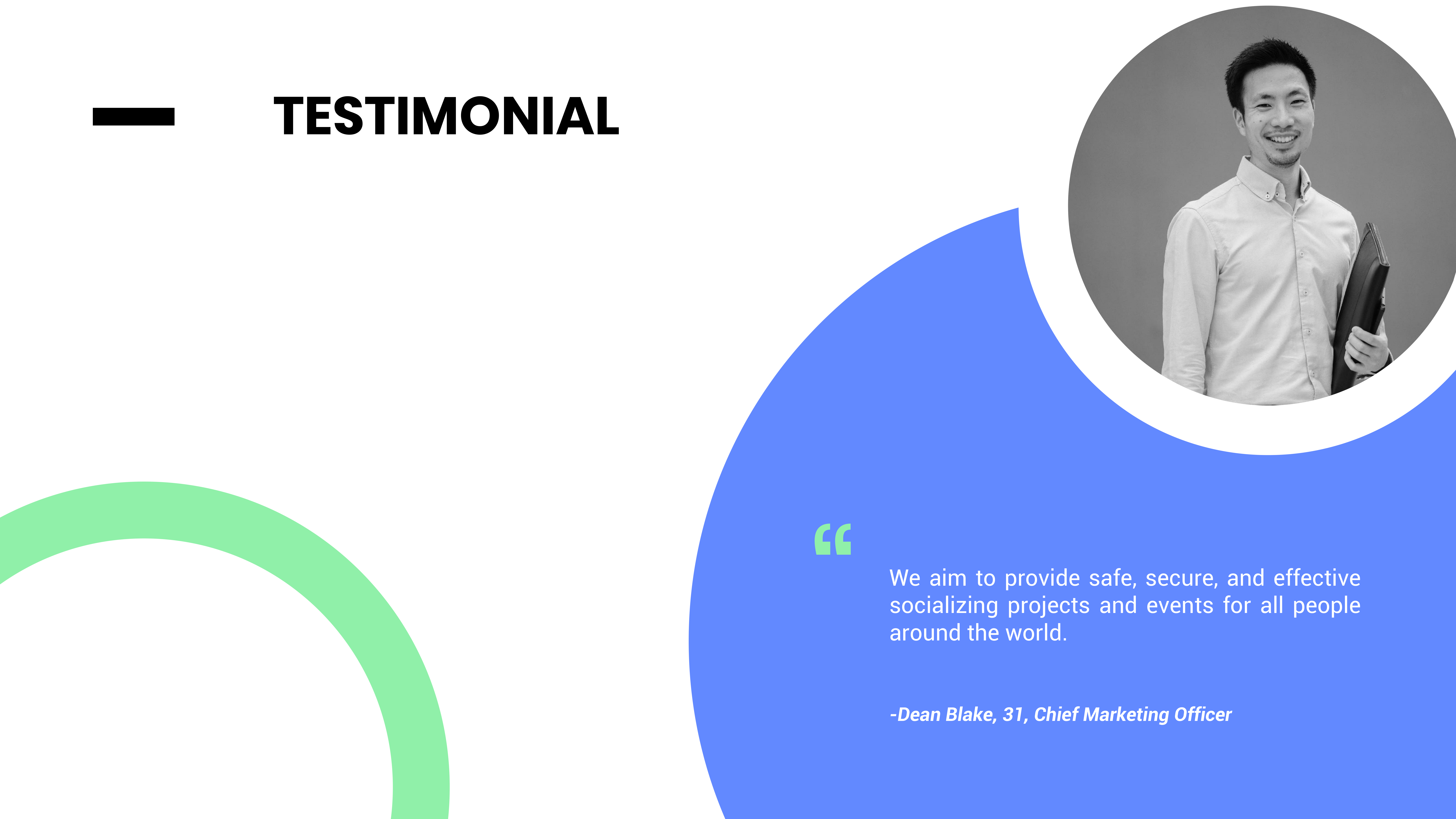 TESTIMONIAL

“

We aim to provide safe, secure, and effective socializing projects and events for all people around the world.

-Dean Blake, 31, Chief Marketing Officer